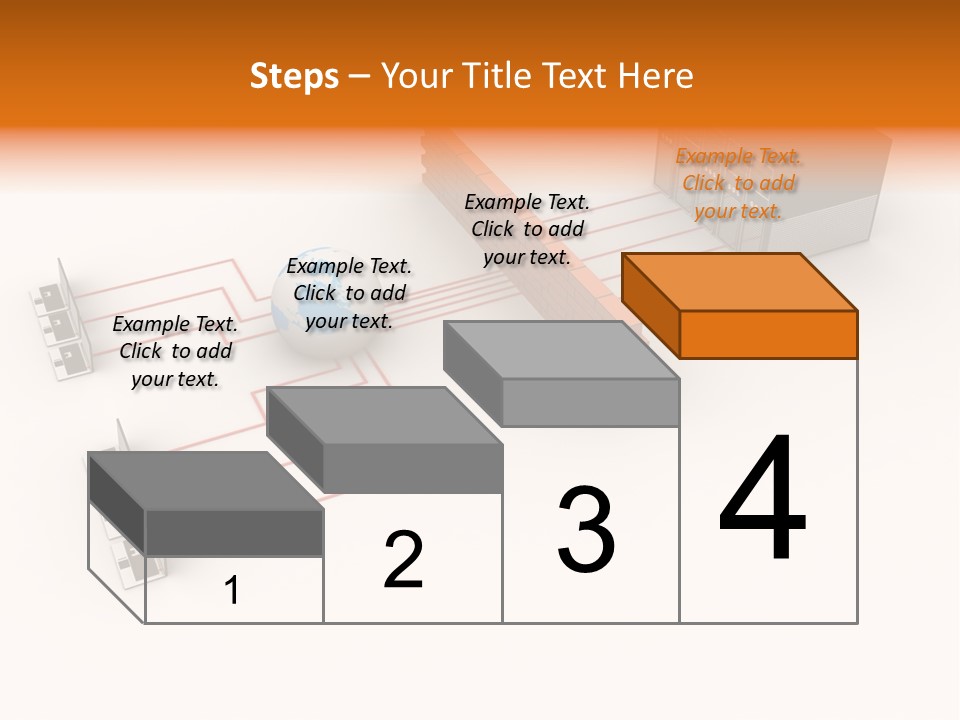 Steps – Your Title Text Here

Example Text. Click to add your text.

Example Text. Click to add your text.

Example Text. Click to add your text.

Example Text. Click to add your text.

1

2

3

4